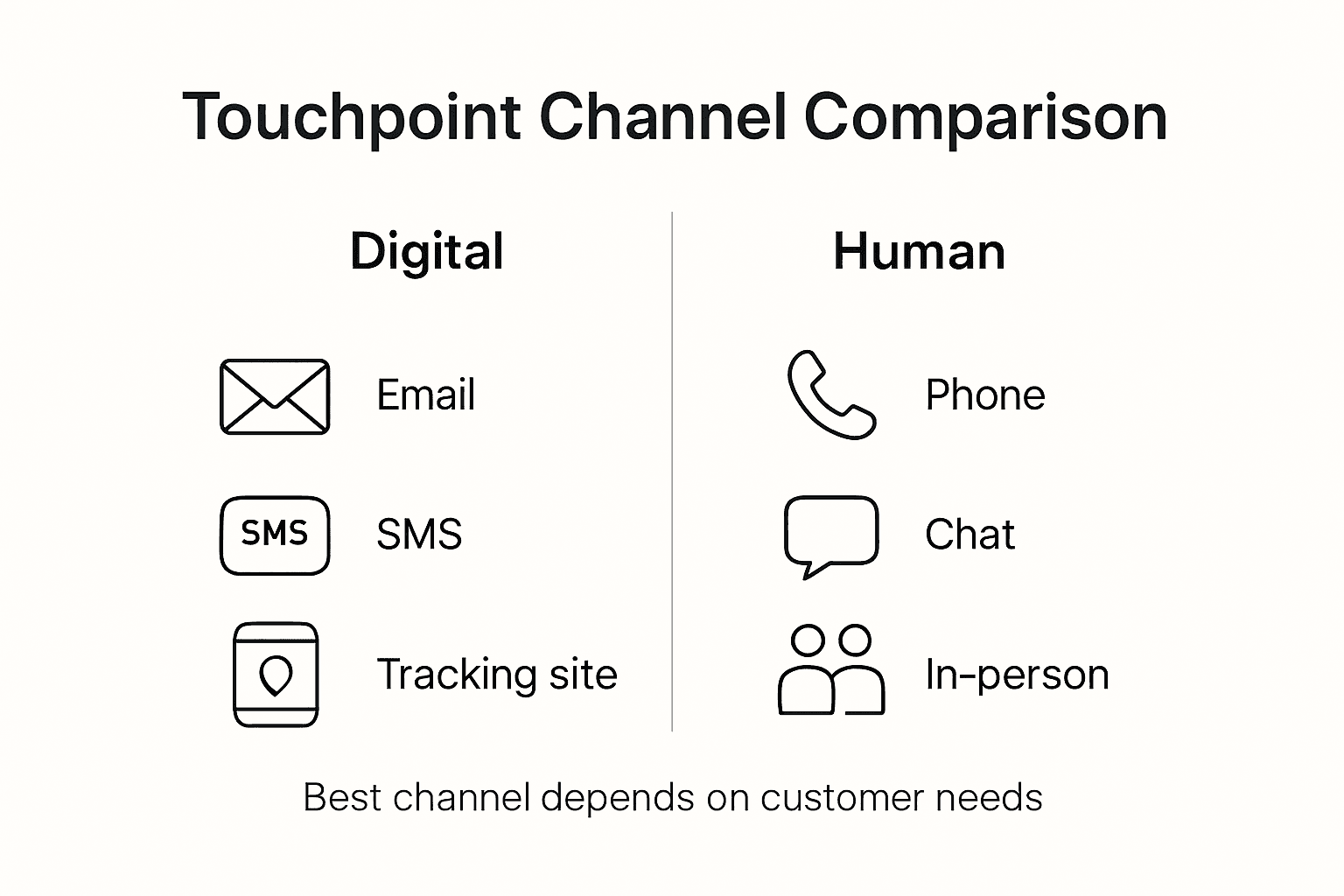 Touchpoint Channel Comparison

Digital

Email

SMS SMS

Tracking site

Human

Phone

Chat

In-person

Best channel depends on customer needs